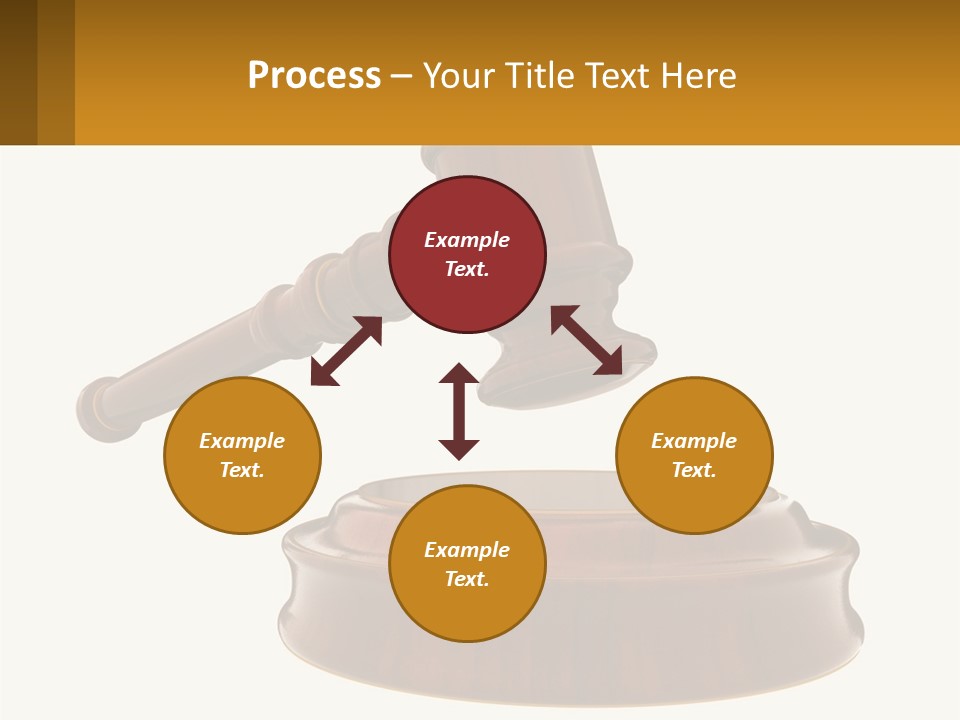 Process – Your Title Text Here

Example Text.

Example Text.

Example Text.

Example Text.